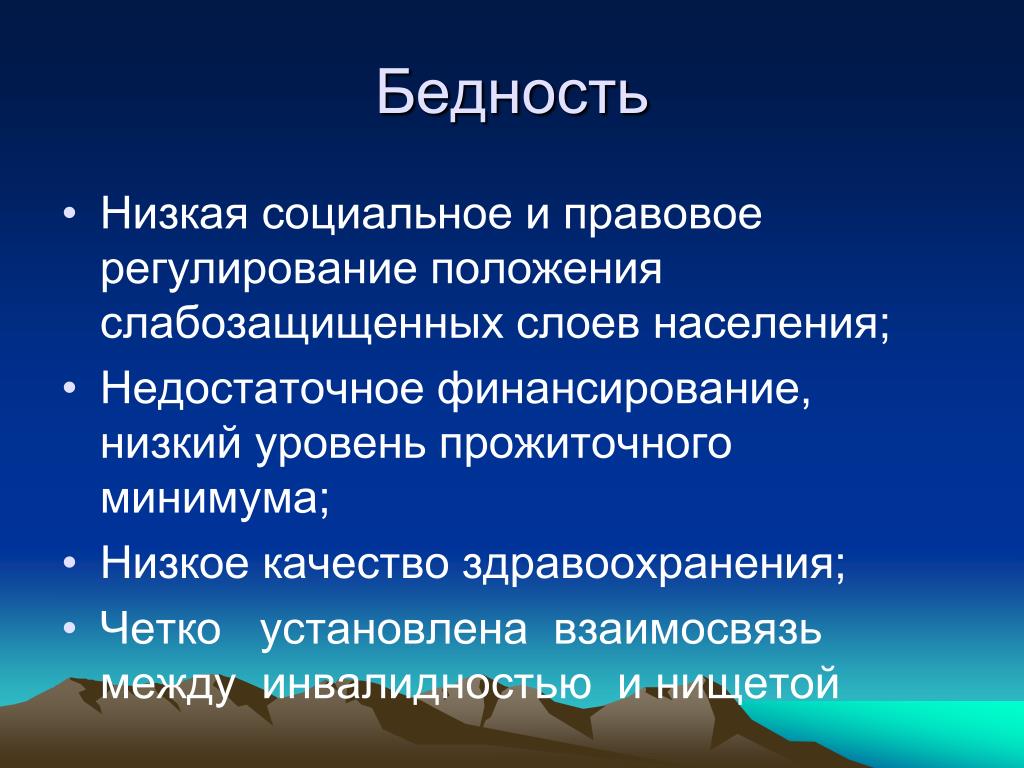 Бедность

• Низкая социальное и правовое регулирование положения слабозащищенных слоев населения;
• Недостаточное финансирование, низкий уровень прожиточного минимума;
• Низкое качество здравоохранения;
• Четко установлена взаимосвязь между инвалидностью и нищетой